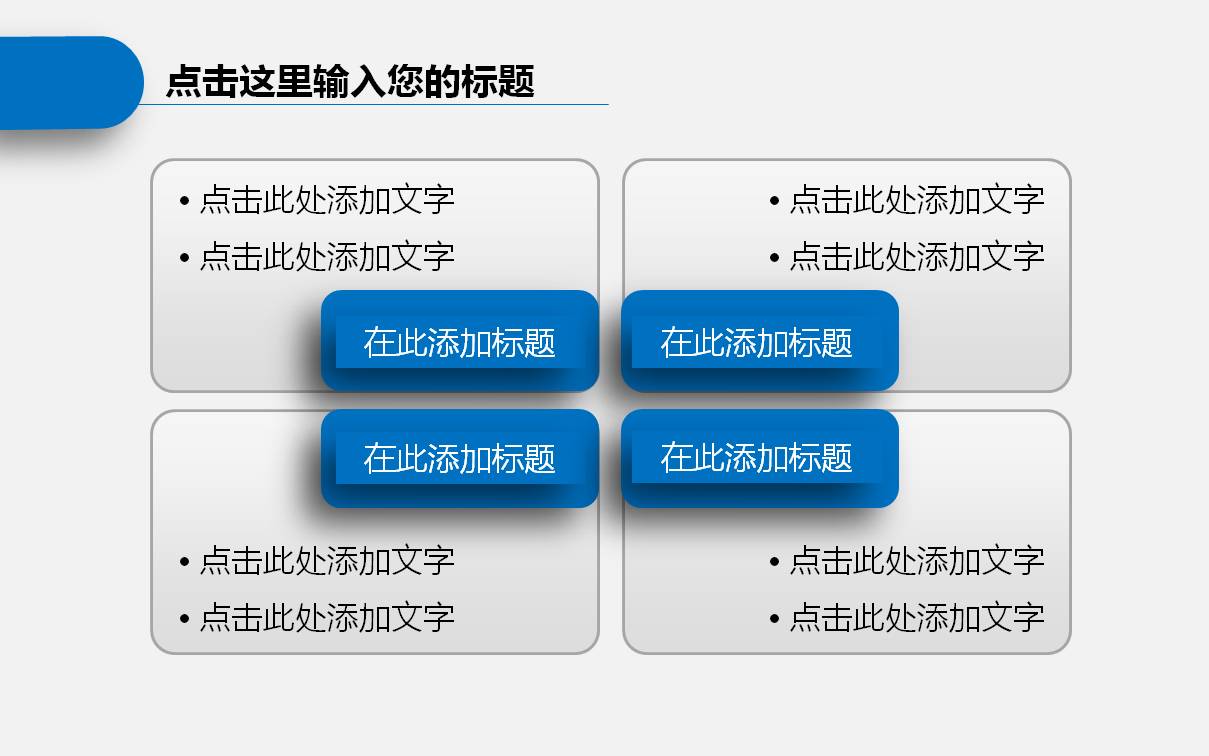 点击这里输入您的标题

• 点击此处添加文字
• 点击此处添加文字

在此添加标题

• 点击此处添加文字
• 点击此处添加文字

在此添加标题

在此添加标题

• 点击此处添加文字
• 点击此处添加文字

在此添加标题

• 点击此处添加文字
• 点击此处添加文字